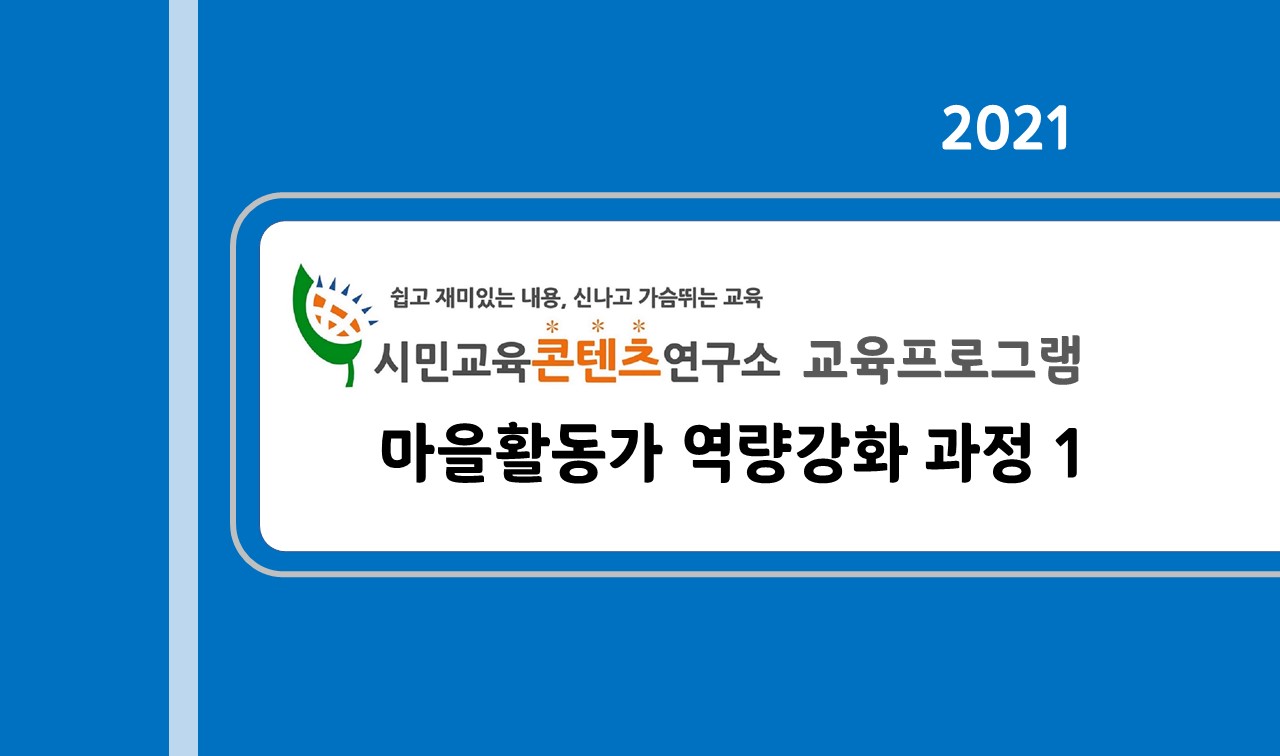 2021

쉽고 재미있는 내용, 신나고 가슴뛰는 교육

시민교육콘텐츠연구소 교육프로그램

마을활동가 역량강화 과정 1